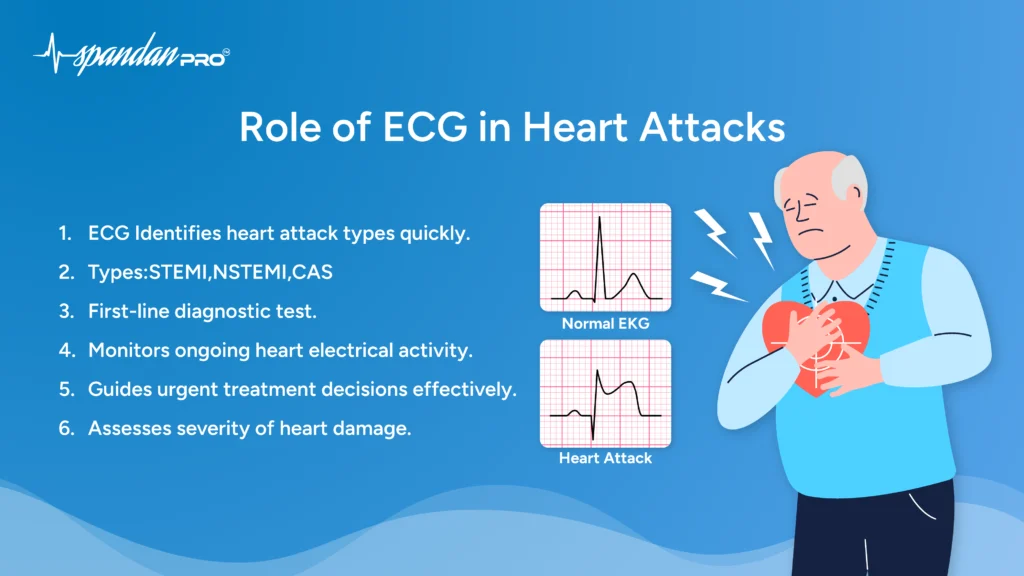 spandan PRO

Role of ECG in Heart Attacks

1. ECG Identifies heart attack types quickly.
2. Types:STEMI,NSTEMI,CAS
3. First-line diagnostic test.
4. Monitors ongoing heart electrical activity.
5. Guides urgent treatment decisions effectively.
6. Assesses severity of heart damage.

Normal EKG

Heart Attack